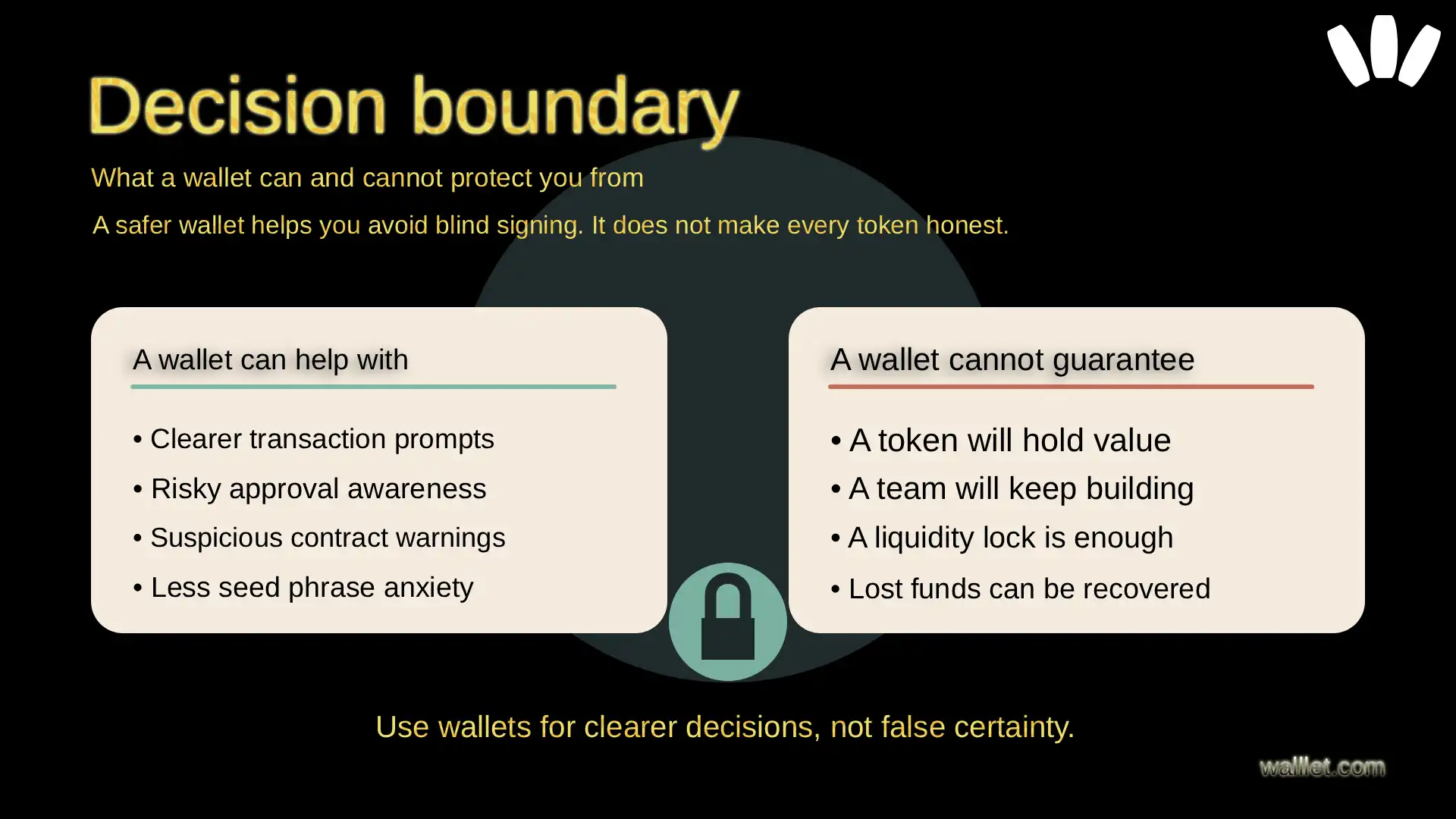 Decision boundary

What a wallet can and cannot protect you from

A safer wallet helps you avoid blind signing. It does not make every token honest.

A wallet can help with

• Clearer transaction prompts
• Risky approval awareness
• Suspicious contract warnings
• Less seed phrase anxiety

A wallet cannot guarantee

• A token will hold value
• A team will keep building
• A liquidity lock is enough
• Lost funds can be recovered

Use wallets for clearer decisions, not false certainty.

wallet.com